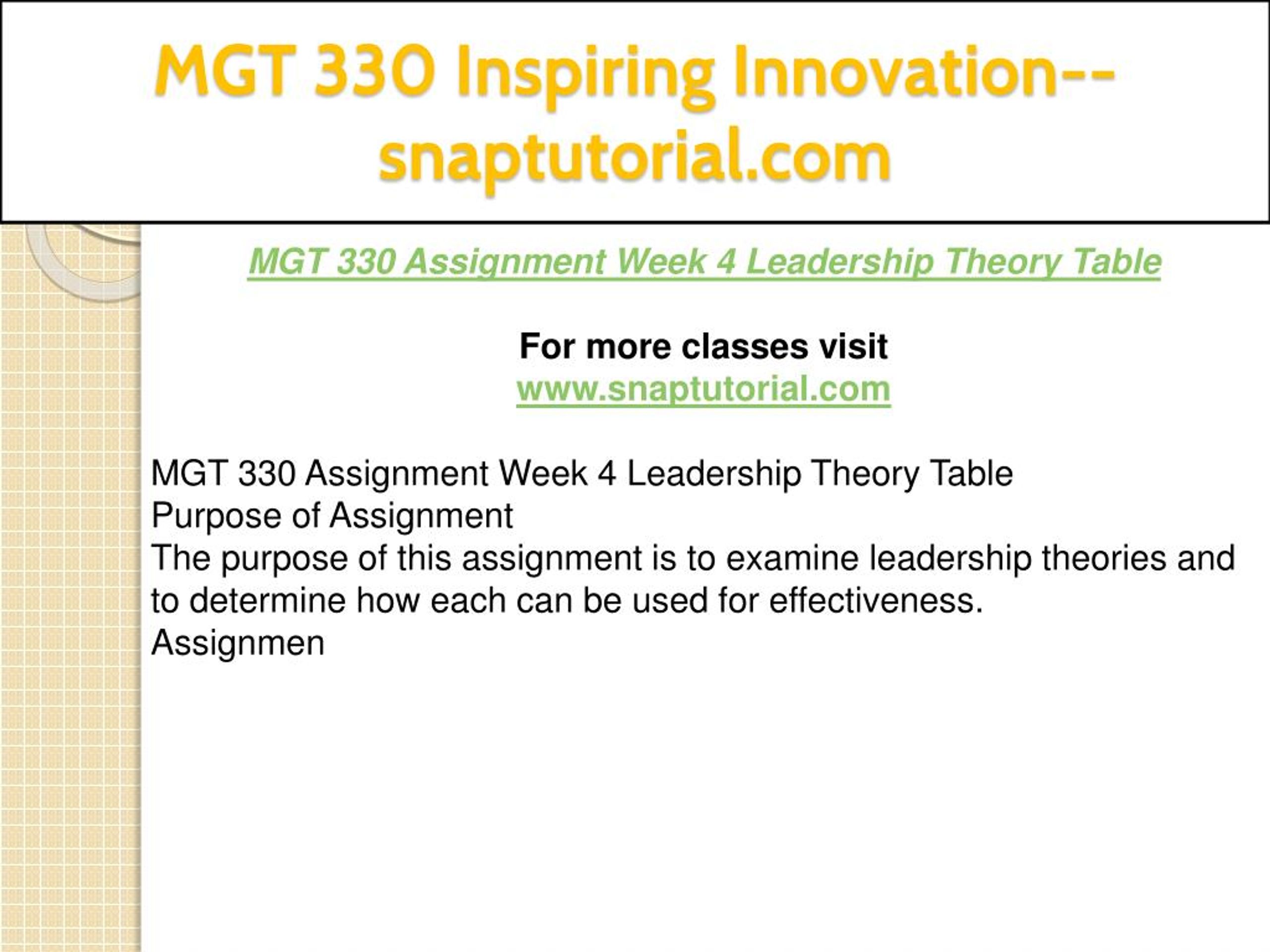 MGT 330 Inspiring Innovation--snaptutorial.com

MGT 330 Assignment Week 4 Leadership Theory Table

For more classes visit
www.snaptutorial.com

MGT 330 Assignment Week 4 Leadership Theory Table
Purpose of Assignment
The purpose of this assignment is to examine leadership theories and to determine how each can be used for effectiveness.
Assignmen